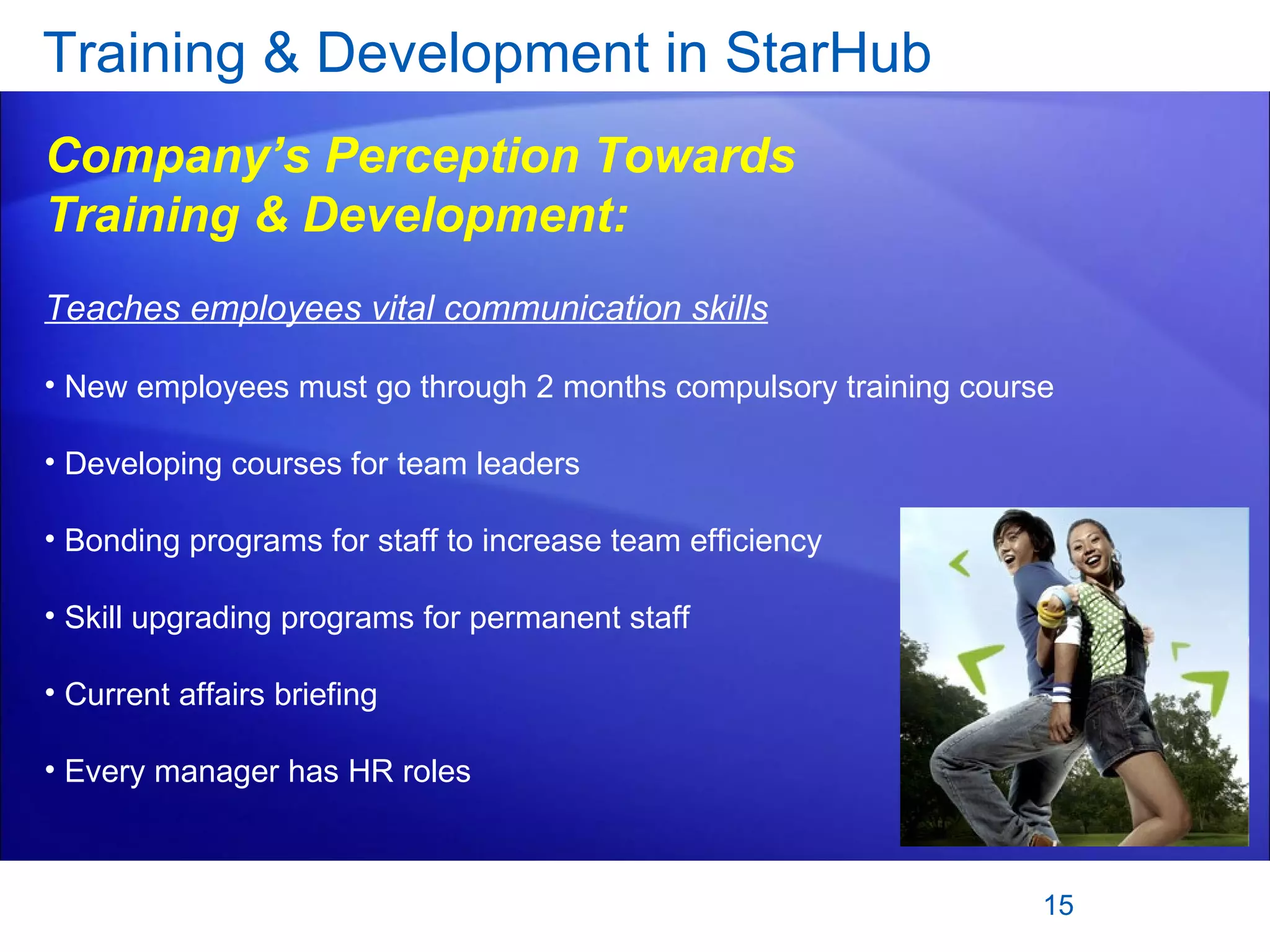 Training & Development in StarHub

Company's Perception Towards Training & Development:

Teaches employees vital communication skills

• New employees must go through 2 months compulsory training course

• Developing courses for team leaders

• Bonding programs for staff to increase team efficiency

• Skill upgrading programs for permanent staff

• Current affairs briefing

• Every manager has HR roles

15